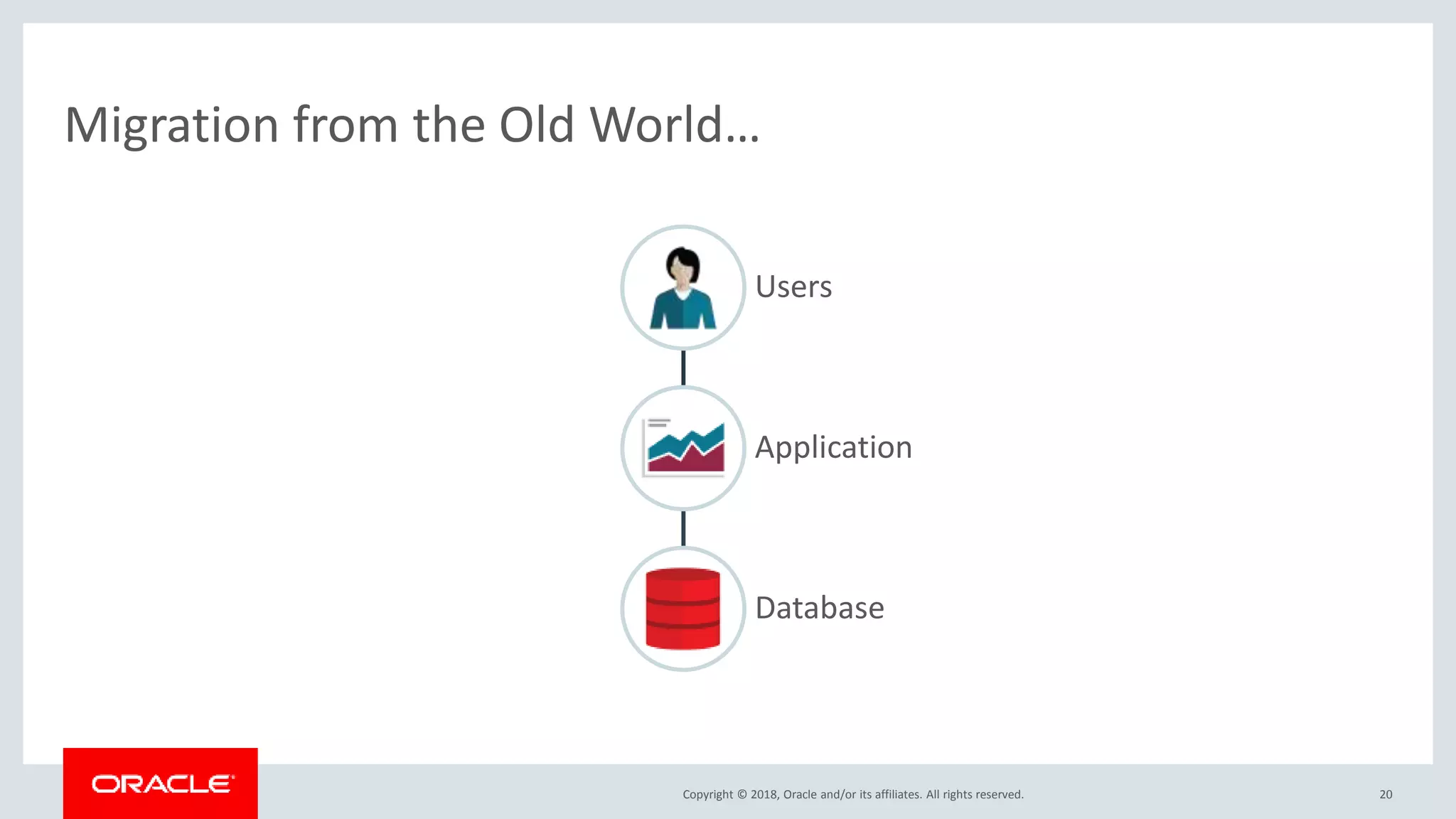 Migration from the Old World…

Users

Application

Database

ORACLE

Copyright © 2018, Oracle and/or its affiliates. All rights reserved.

20